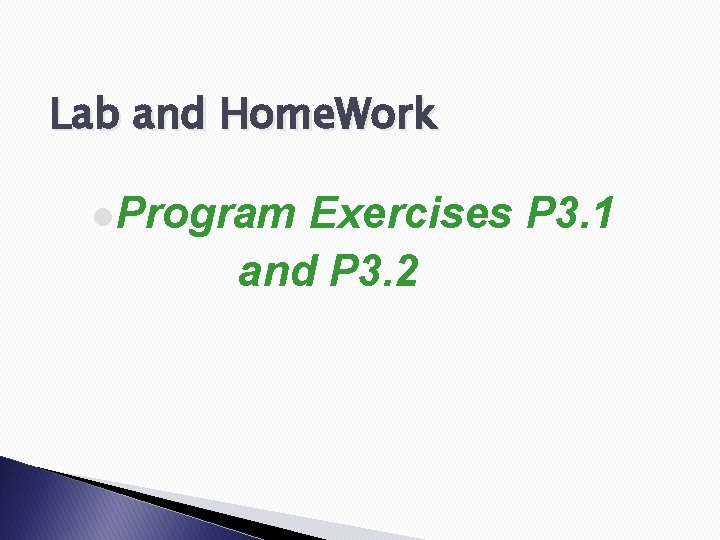 Lab and HomeWork

Program Exercises P3.1 and P3.2